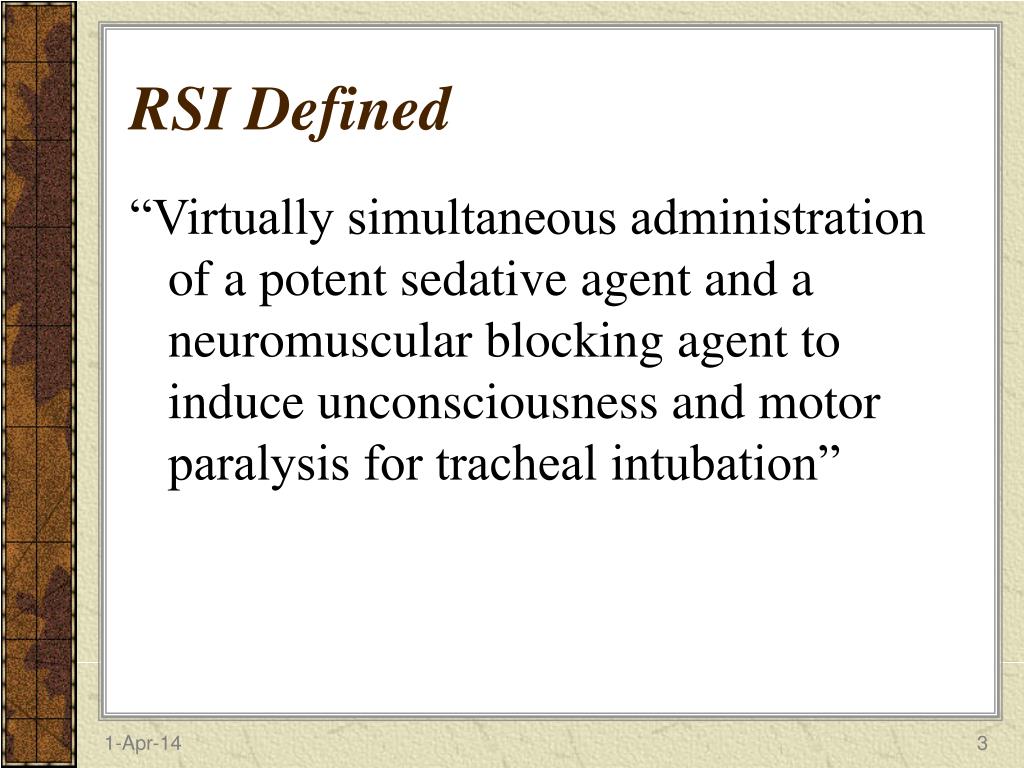 RSI Defined

“Virtually simultaneous administration of a potent sedative agent and a neuromuscular blocking agent to induce unconsciousness and motor paralysis for tracheal intubation”

1-Apr-14

3